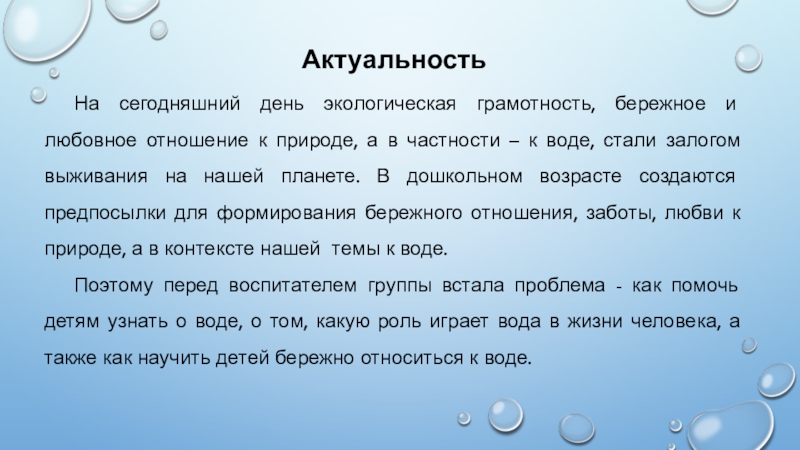 Актуальность

На сегодняшний день экологическая грамотность, бережное и любовное отношение к природе, а в частности – к воде, стали залогом выживания на нашей планете. В дошкольном возрасте создаются предпосылки для формирования бережного отношения, заботы, любви к природе, а в контексте нашей темы к воде.

Поэтому перед воспитателем группы встала проблема - как помочь детям узнать о воде, о том, какую роль играет вода в жизни человека, а также как научить детей бережно относиться к воде.